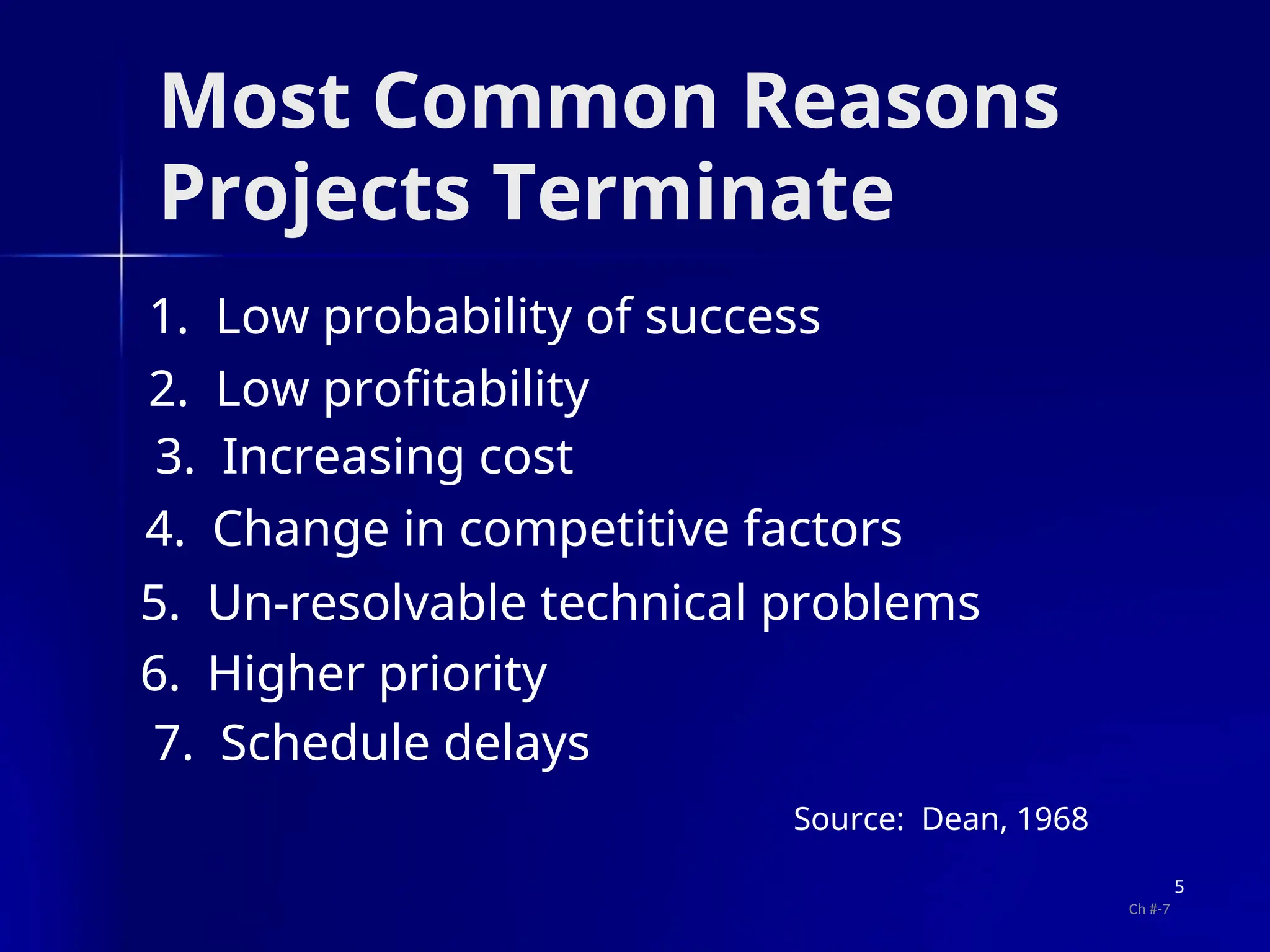 Most Common Reasons Projects Terminate

1. Low probability of success
2. Low profitability
3. Increasing cost
4. Change in competitive factors
5. Un-resolvable technical problems
6. Higher priority
7. Schedule delays

Source: Dean, 1968

5
Ch #-7